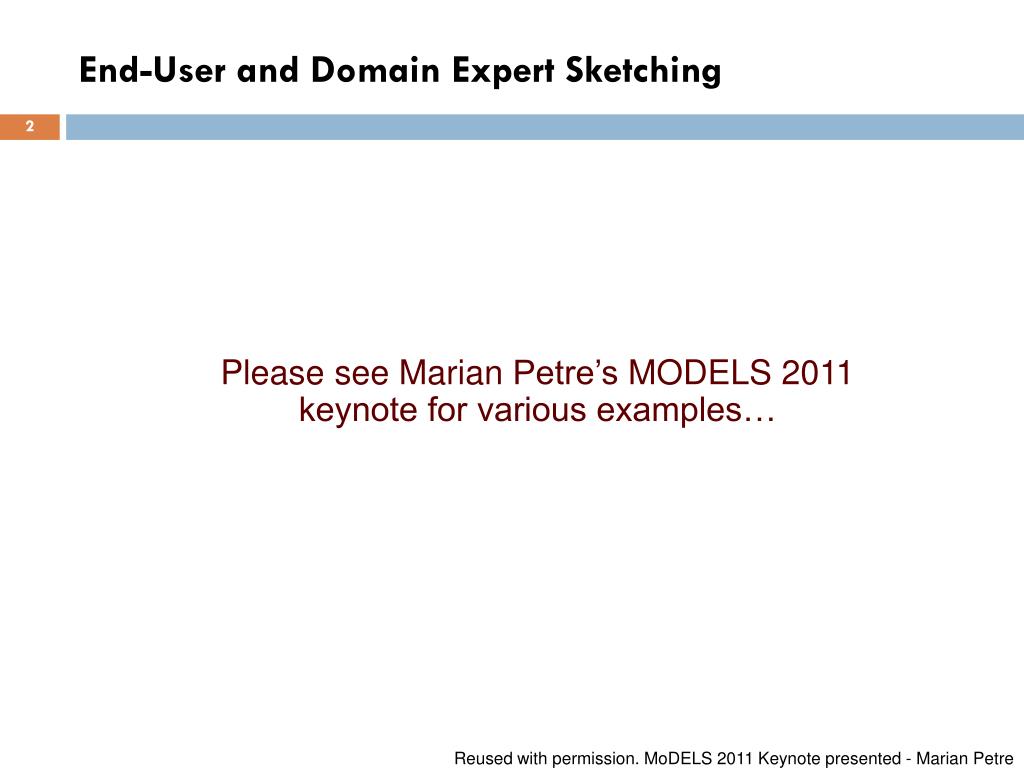 End-User and Domain Expert Sketching

2

Please see Marian Petre's MODELS 2011 keynote for various examples…

Reused with permission. MoDELS 2011 Keynote presented - Marian Petre